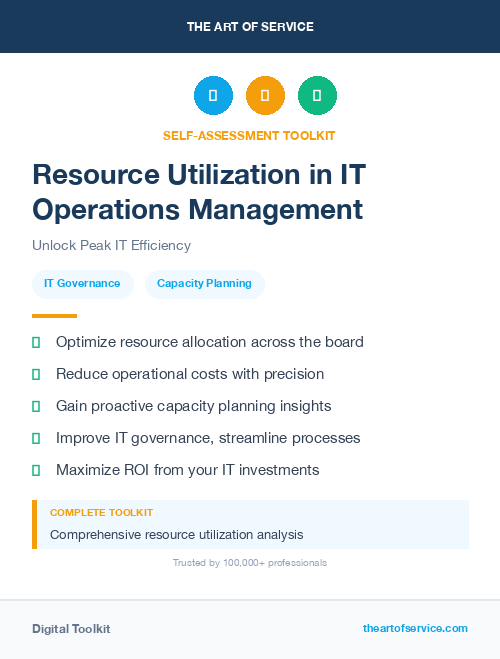 THE ART OF SERVICE

SELF-ASSESSMENT TOOLKIT

Resource Utilization in IT Operations Management

Unlock Peak IT Efficiency

IT Governance

Capacity Planning

Optimize resource allocation across the board

Reduce operational costs with precision

Gain proactive capacity planning insights

Improve IT governance, streamline processes

Maximize ROI from your IT investments

COMPLETE TOOLKIT

Comprehensive resource utilization analysis

Trusted by 100,000+ professionals

Digital Toolkit

theartofservice.com